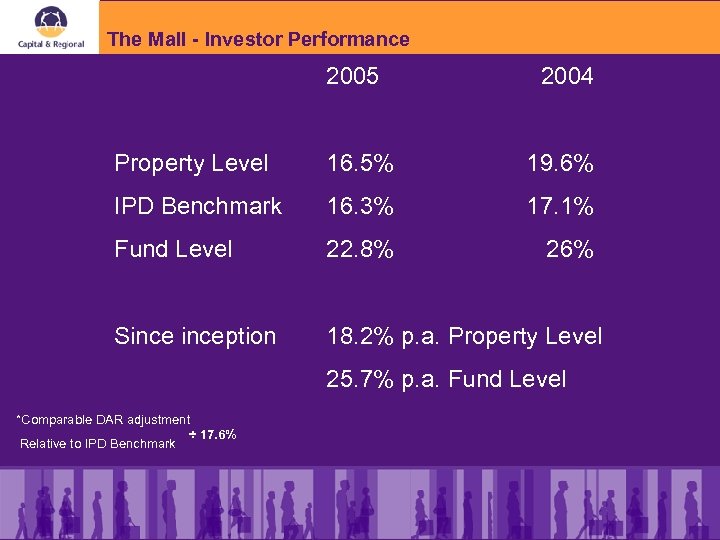 Capital & Regional

The Mall - Investor Performance

|  | 2005 | 2004 |
|---|---|---|
| Property Level | 16.5% | 19.6% |
| IPD Benchmark | 16.3% | 17.1% |
| Fund Level | 22.8% | 26% |

Since inception 18.2% p.a. Property Level

25.7% p.a. Fund Level

*Comparable DAR adjustment

Relative to IPD Benchmark ÷ 17.6%